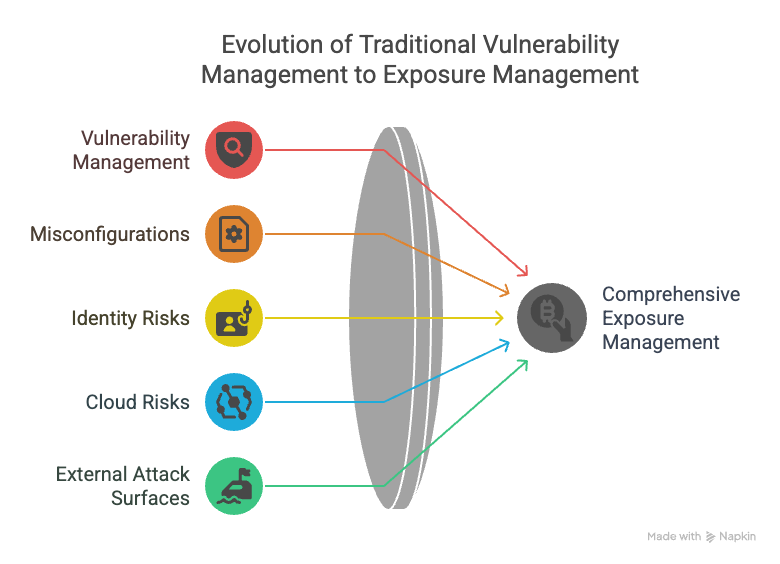 Evolution of Traditional Vulnerability Management to Exposure Management

Vulnerability Management

Misconfigurations

Identity Risks

Cloud Risks

External Attack Surfaces

Comprehensive Exposure Management

Made with Napkin